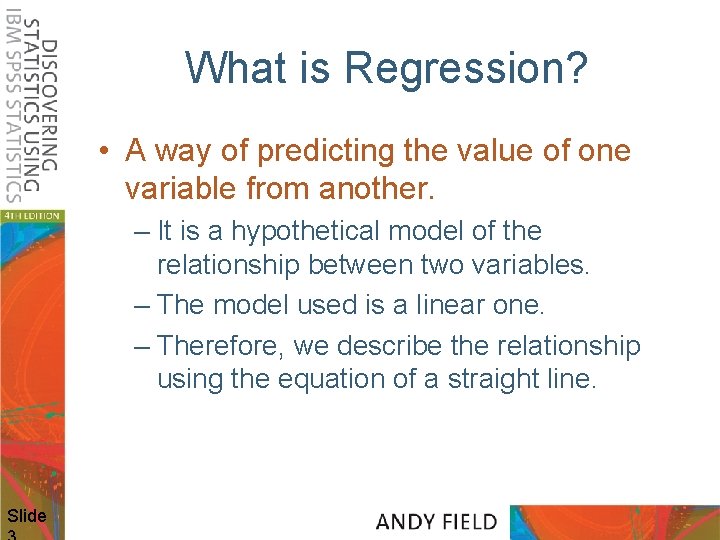 DISCOVERING STATISTICS USING IBM SPSS STATISTICS

4TH EDITION

What is Regression?

• A way of predicting the value of one variable from another.

– It is a hypothetical model of the relationship between two variables.

– The model used is a linear one.

– Therefore, we describe the relationship using the equation of a straight line.

Slide 3

ANDY FIELD